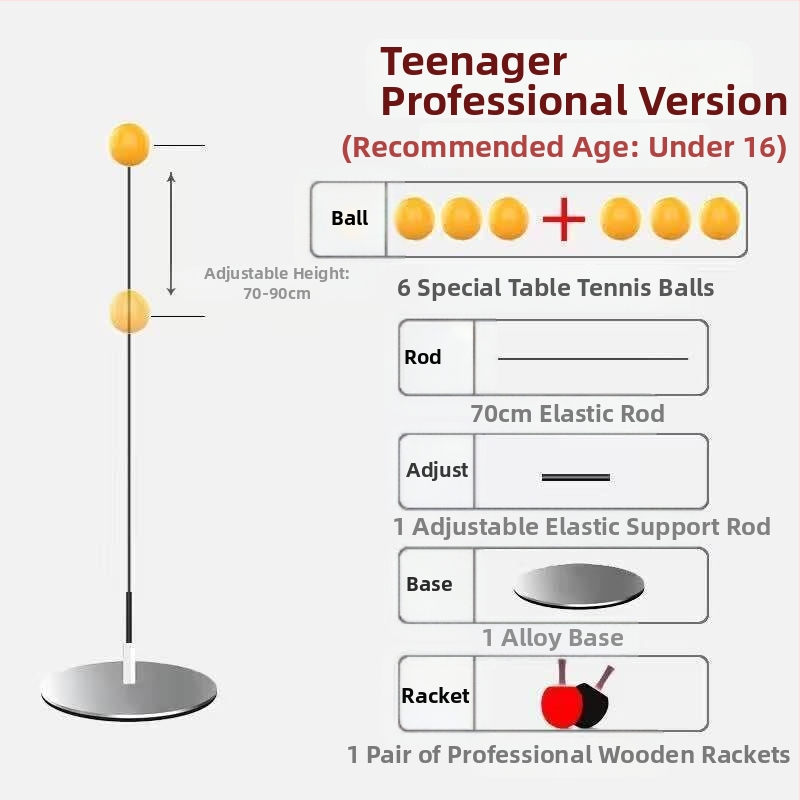 Teenager
Professional Version
(Recommended Age: Under 16)

Adjustable Height:
70-90cm

Ball

6 Special Table Tennis Balls

Rod

70cm Elastic Rod

Adjust

1 Adjustable Elastic Support Rod

Base

1 Alloy Base

Racket

1 Pair of Professional Wooden Rackets